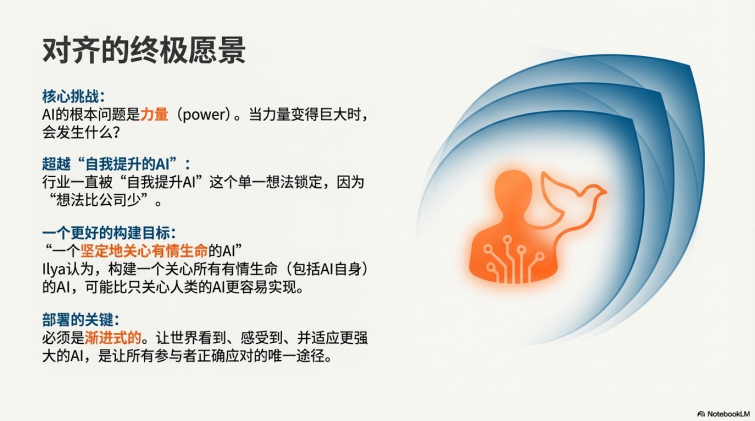 对齐的终极愿景

核心挑战：
AI的根本问题是力量（power）。当力量变得巨大时，会发生什么？

超越“自我提升的AI”：
行业一直被“自我提升AI”这个单一想法锁定，因为“想法比公司少”。

一个更好的构建目标：
“一个坚定地关心有情生命的AI”
Ilya认为，构建一个关心所有有情生命（包括AI自身）的AI，可能比只关心人类的AI更容易实现。

部署的关键：
必须是渐进式的。让世界看到、感受到、并适应更强大的AI，是让所有参与者正确应对的唯一途径。

NotebookLM